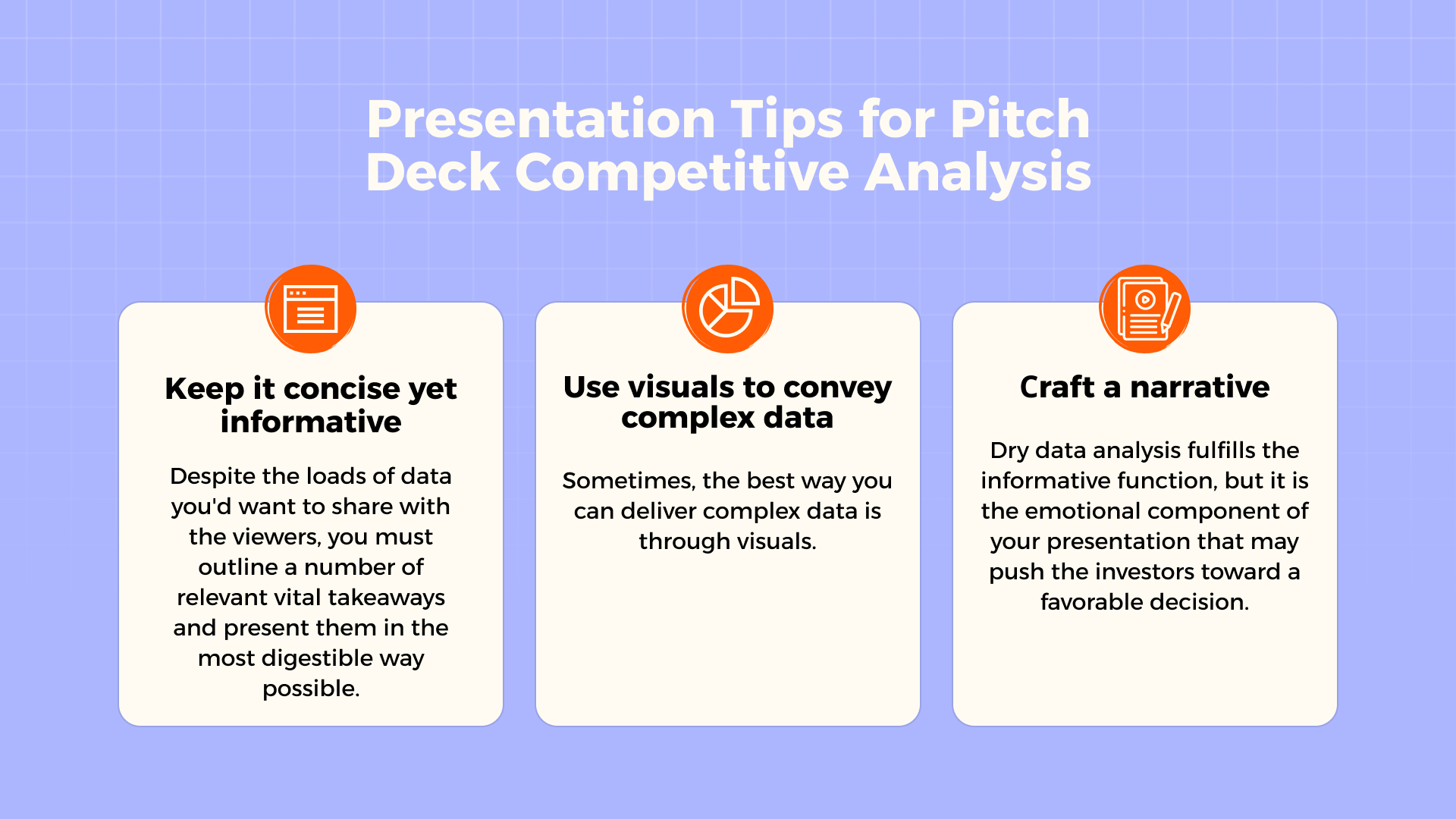 Presentation Tips for Pitch Deck Competitive Analysis

Keep it concise yet informative

Despite the loads of data you'd want to share with the viewers, you must outline a number of relevant vital takeaways and present them in the most digestible way possible.

Use visuals to convey complex data

Sometimes, the best way you can deliver complex data is through visuals.

Craft a narrative

Dry data analysis fulfills the informative function, but it is the emotional component of your presentation that may push the investors toward a favorable decision.